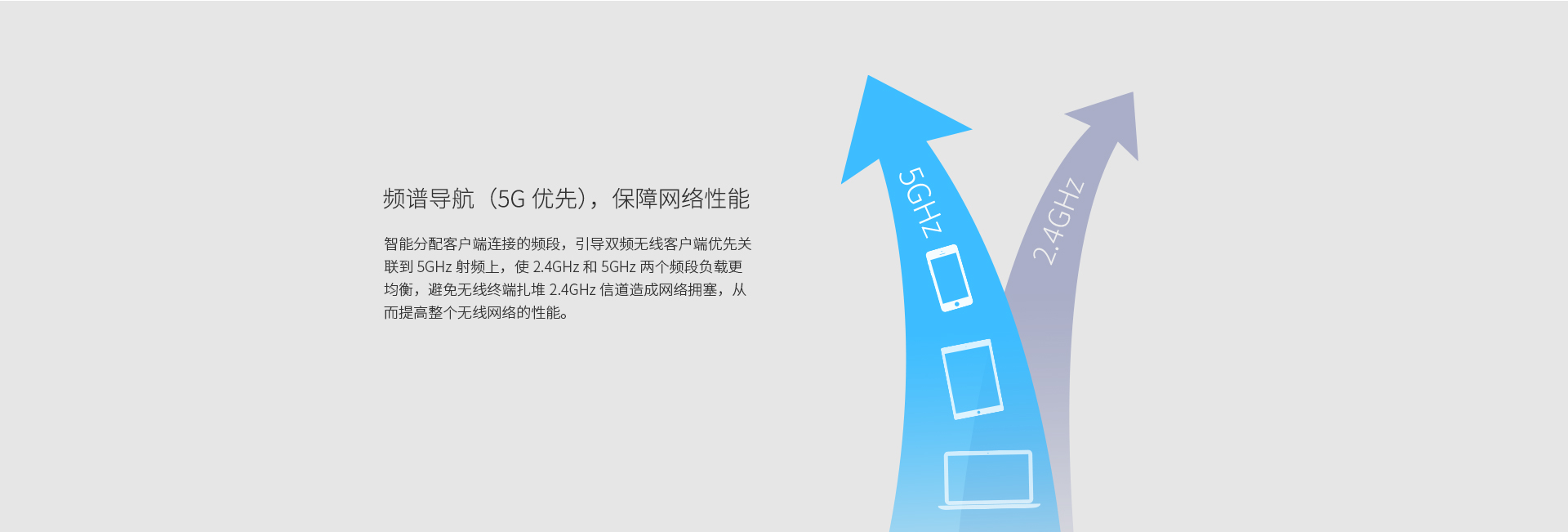 频谱导航（5G 优先），保障网络性能

智能分配客户端连接的频段，引导双频无线客户端优先关联到 5GHz 射频上，使 2.4GHz 和 5GHz 两个频段负载更均衡，避免无线终端扎堆 2.4GHz 信道造成网络拥塞，从而提高整个无线网络的性能。

5GHz

2.4GHz